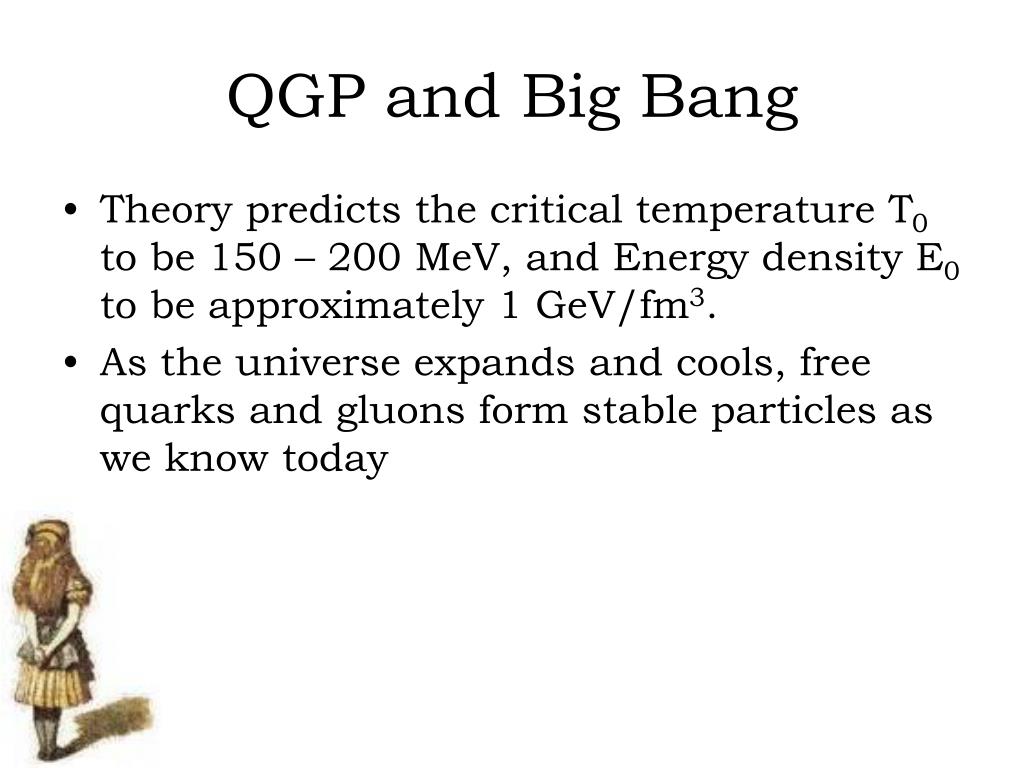 QGP and Big Bang

• Theory predicts the critical temperature $T_0$ to be 150 – 200 MeV, and Energy density $E_0$ to be approximately 1 GeV/fm$^3$.

• As the universe expands and cools, free quarks and gluons form stable particles as we know today